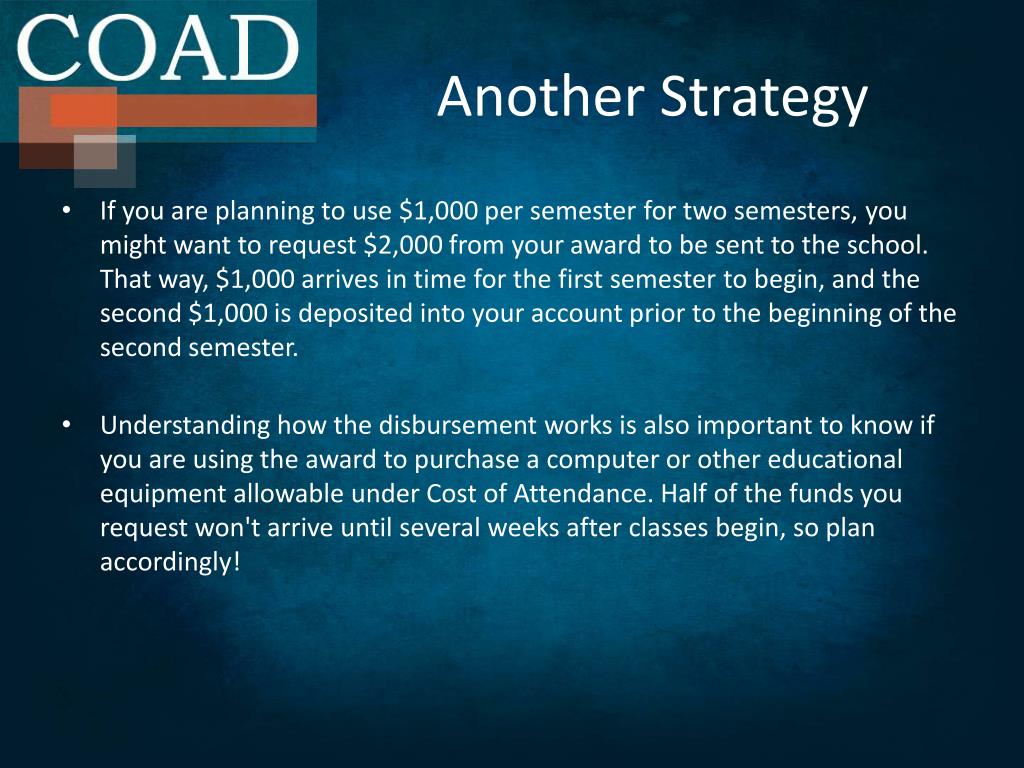 COAD

Another Strategy

• If you are planning to use \$1,000 per semester for two semesters, you might want to request \$2,000 from your award to be sent to the school. That way, \$1,000 arrives in time for the first semester to begin, and the second \$1,000 is deposited into your account prior to the beginning of the second semester.

• Understanding how the disbursement works is also important to know if you are using the award to purchase a computer or other educational equipment allowable under Cost of Attendance. Half of the funds you request won't arrive until several weeks after classes begin, so plan accordingly!